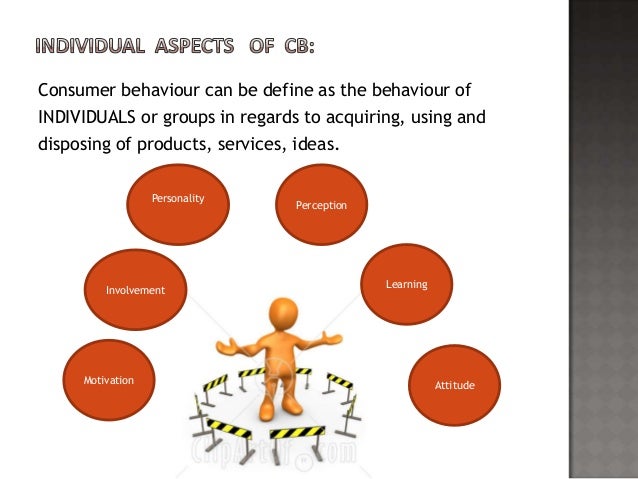 INDIVIDUAL ASPECTS OF CB:

Consumer behaviour can be define as the behaviour of INDIVIDUALS or groups in regards to acquiring, using and disposing of products, services, ideas.

Personality

Perception

Involvement

Learning

Motivation

Attitude

ClipArtOf.com